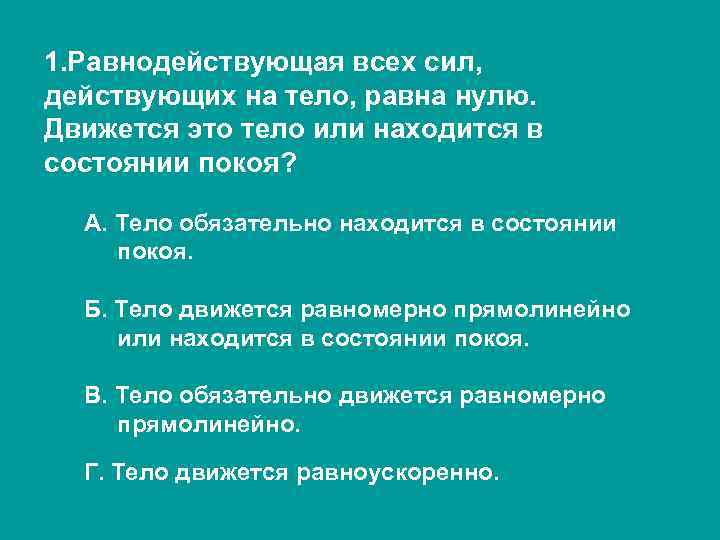 1.Равнодействующая всех сил, действующих на тело, равна нулю. Движется это тело или находится в состоянии покоя?

А. Тело обязательно находится в состоянии покоя.

Б. Тело движется равномерно прямолинейно или находится в состоянии покоя.

В. Тело обязательно движется равномерно прямолинейно.

Г. Тело движется равноускоренно.